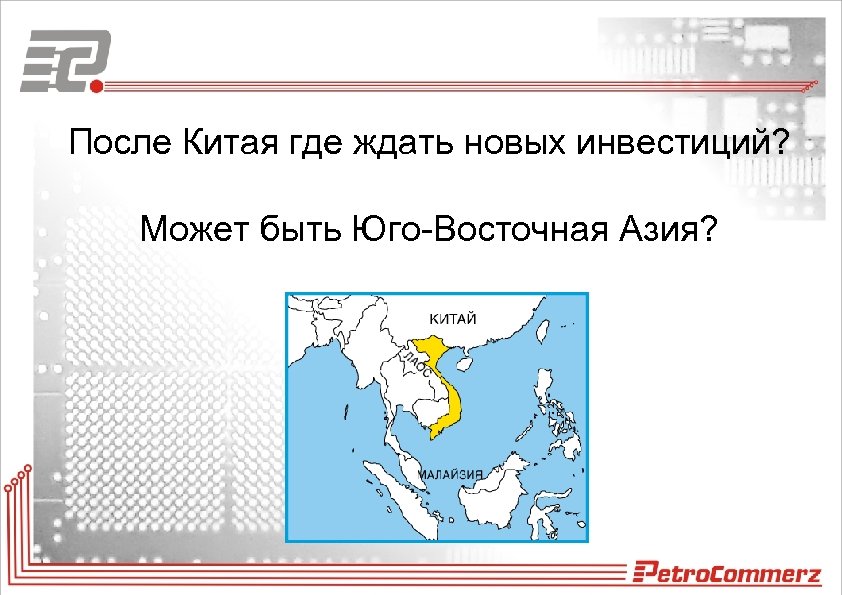 После Китая где ждать новых инвестиций?

Может быть Юго-Восточная Азия?

КИТАЙ
ЛАОС
МАЛАЙЗИЯ

PetroCommerz